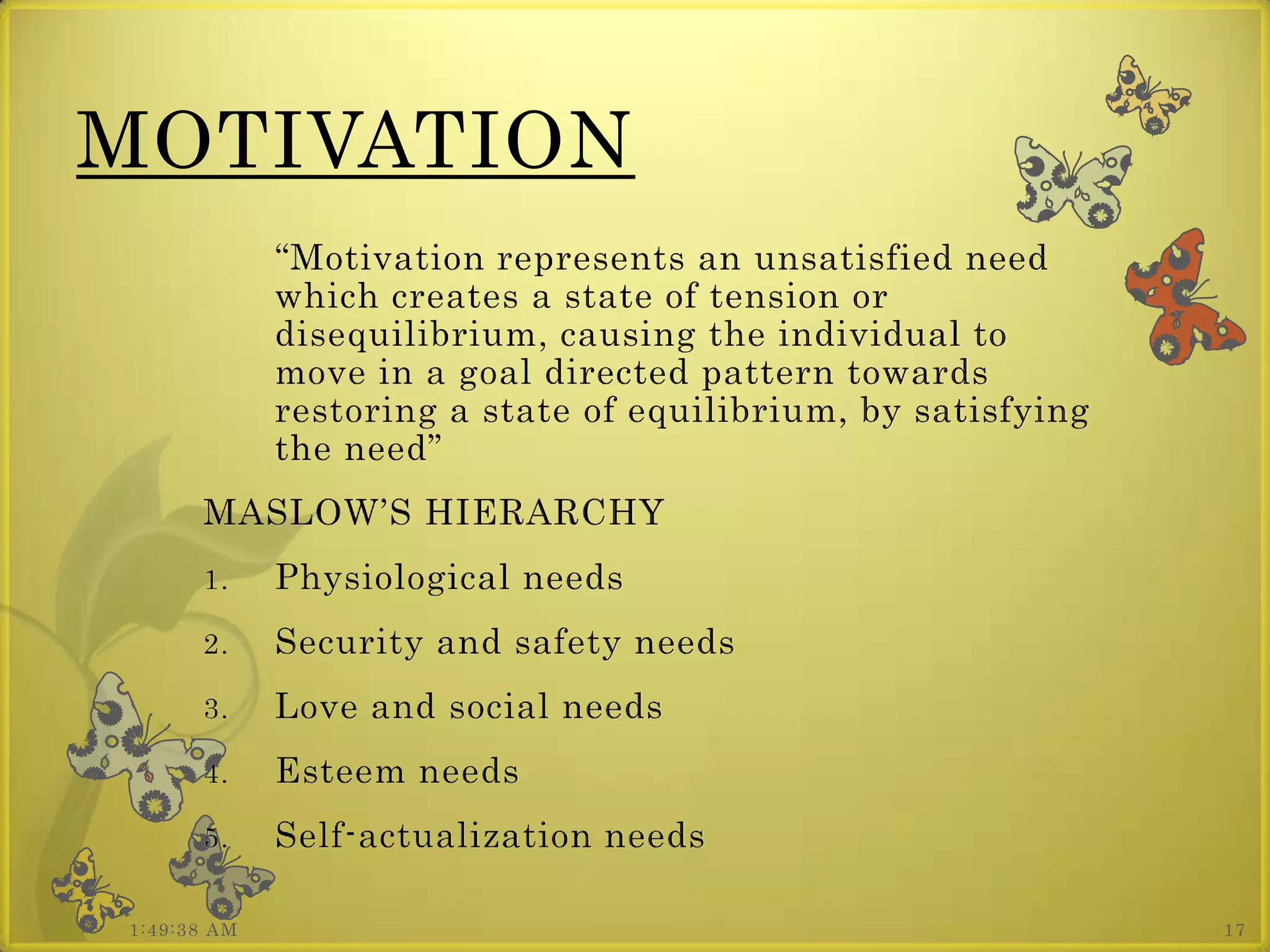 MOTIVATION

“Motivation represents an unsatisfied need which creates a state of tension or disequilibrium, causing the individual to move in a goal directed pattern towards restoring a state of equilibrium, by satisfying the need”

MASLOW’S HIERARCHY

1. Physiological needs
2. Security and safety needs
3. Love and social needs
4. Esteem needs
5. Self-actualization needs

1:49:38 AM

17